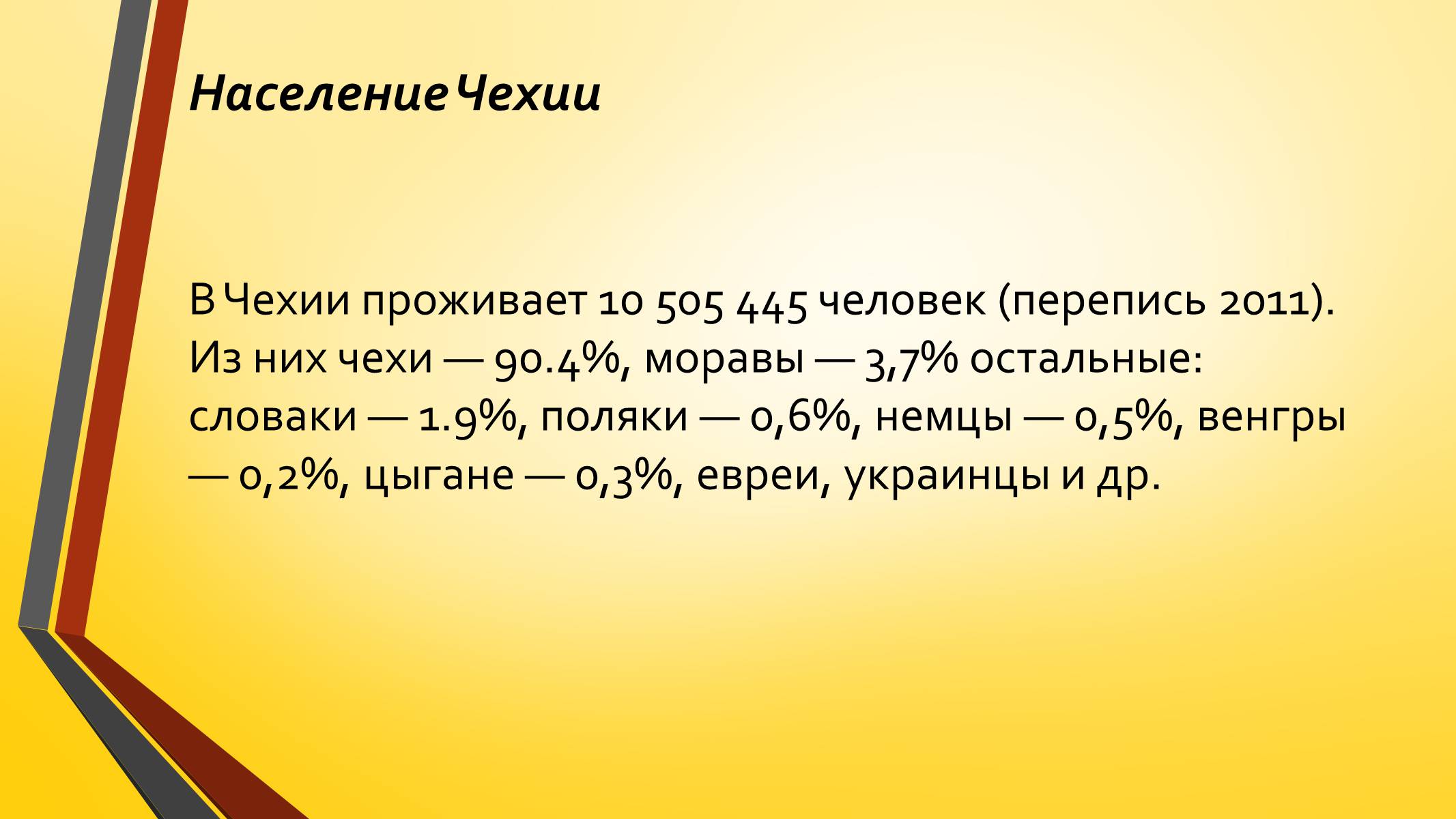 Население Чехии

В Чехии проживает 10 505 445 человек (перепись 2011). Из них чехи — 90.4%, моравы — 3,7% остальные: словаки — 1.9%, поляки — 0,6%, немцы — 0,5%, венгры — 0,2%, цыгане — 0,3%, евреи, украинцы и др.